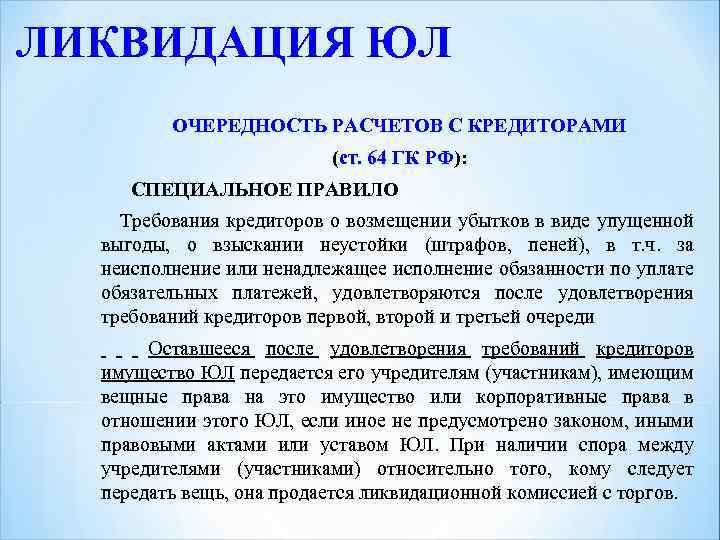 ЛИКВИДАЦИЯ ЮЛ

ОЧЕРЕДНОСТЬ РАСЧЕТОВ С КРЕДИТОРАМИ

(ст. 64 ГК РФ):

СПЕЦИАЛЬНОЕ ПРАВИЛО

Требования кредиторов о возмещении убытков в виде упущенной выгоды, о взыскании неустойки (штрафов, пеней), в т.ч. за неисполнение или ненадлежащее исполнение обязанности по уплате обязательных платежей, удовлетворяются после удовлетворения требований кредиторов первой, второй и третьей очереди

Оставшееся после удовлетворения требований кредиторов имущество ЮЛ передается его учредителям (участникам), имеющим вещные права на это имущество или корпоративные права в отношении этого ЮЛ, если иное не предусмотрено законом, иными правовыми актами или уставом ЮЛ. При наличии спора между учредителями (участниками) относительно того, кому следует передать вещь, она продается ликвидационной комиссией с торгов.